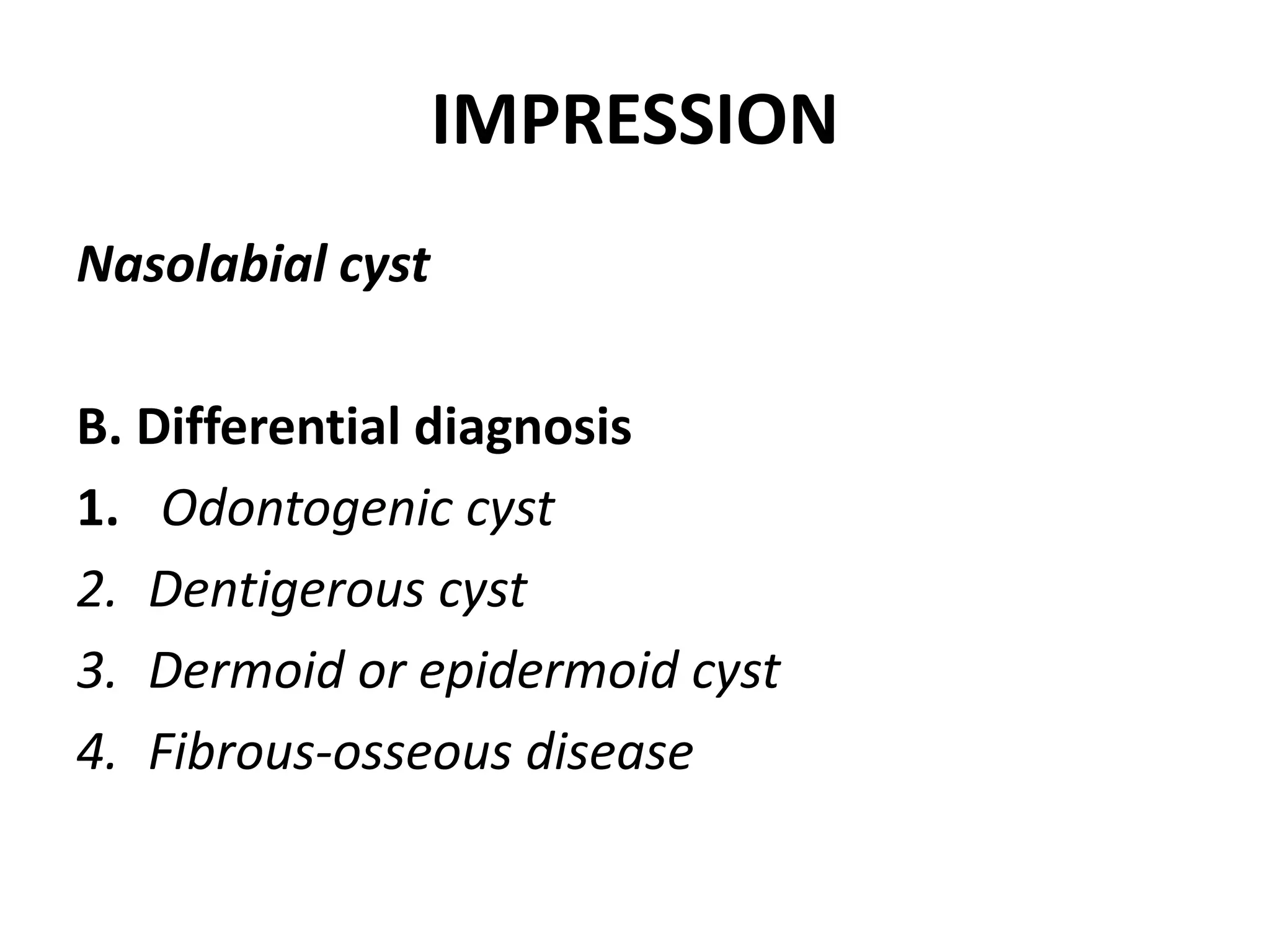 IMPRESSION

Nasolabial cyst

B. Differential diagnosis

1. Odontogenic cyst
2. Dentigerous cyst
3. Dermoid or epidermoid cyst
4. Fibrous-osseous disease